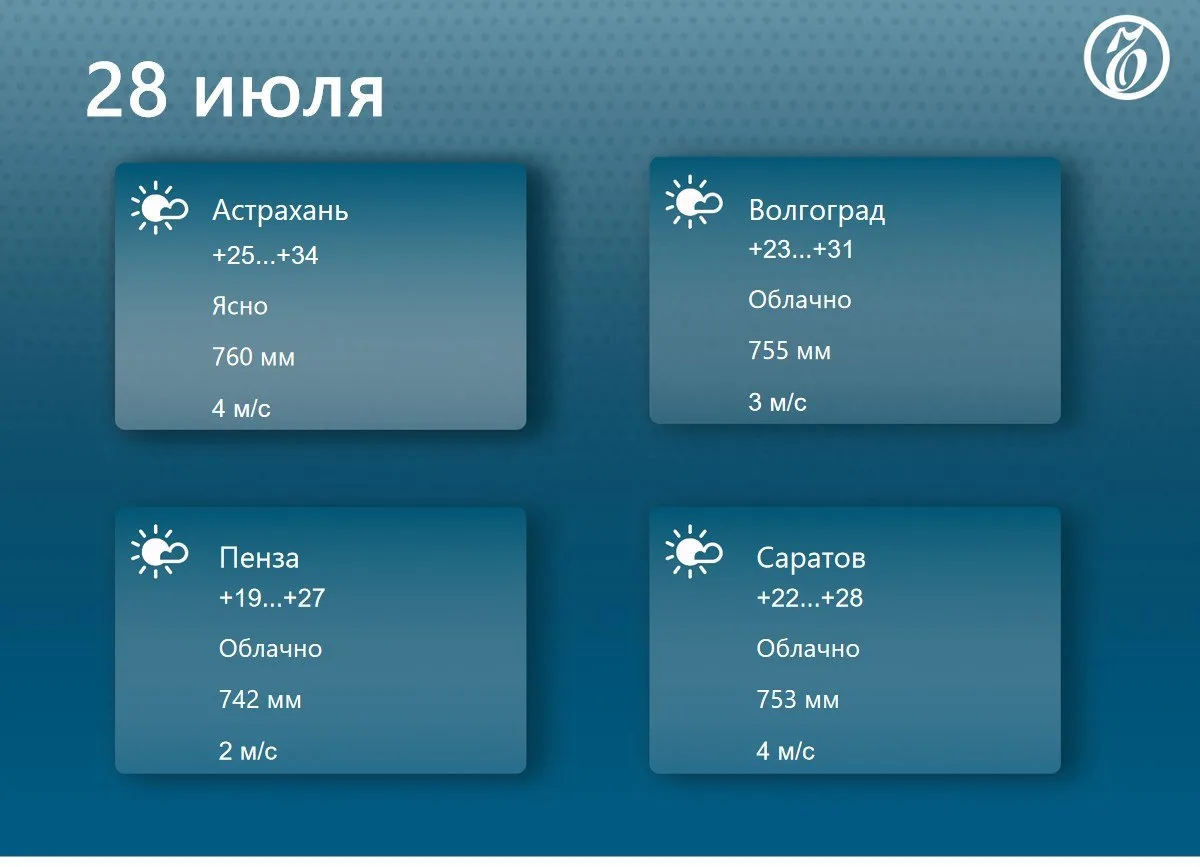 28 июля

Астрахань
+25...+34
Ясно
760 мм
4 м/с

Волгоград
+23...+31
Облачно
755 мм
3 м/с

Пенза
+19...+27
Облачно
742 мм
2 м/с

Саратов
+22...+28
Облачно
753 мм
4 м/с